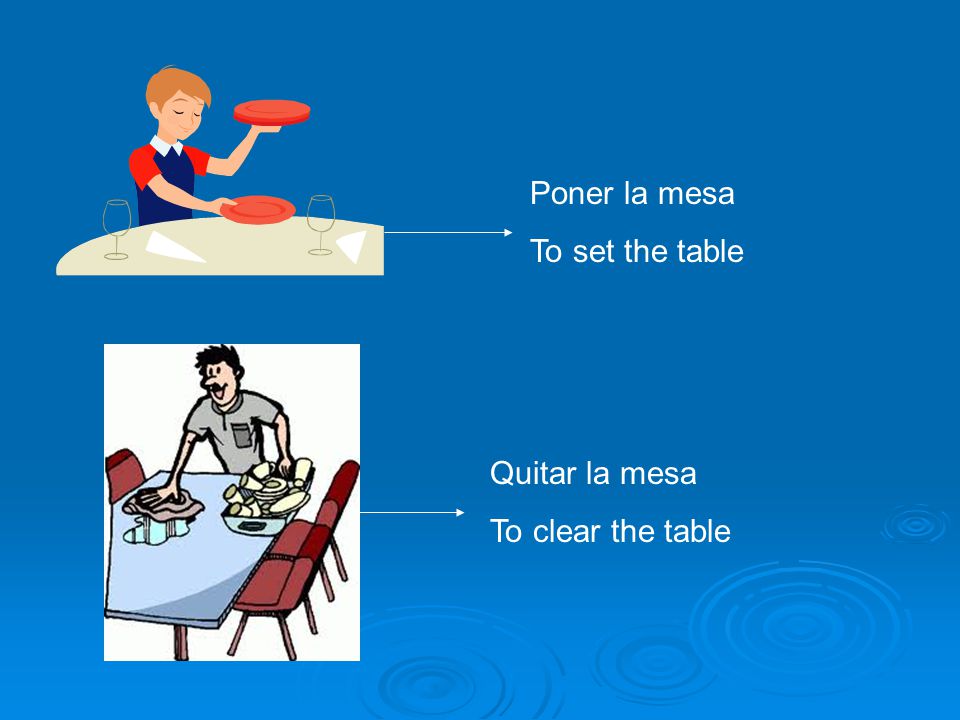 Poner la mesa

To set the table

Quitar la mesa

To clear the table